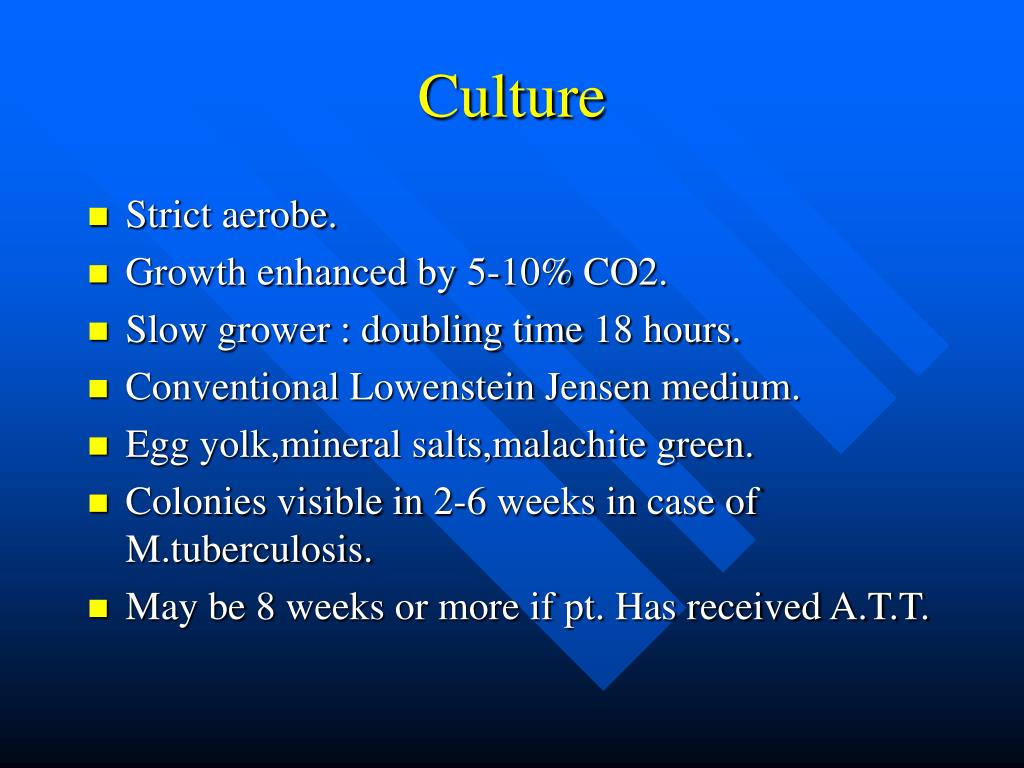 Culture

- Strict aerobe.
- Growth enhanced by 5-10% CO2.
- Slow grower : doubling time 18 hours.
- Conventional Lowenstein Jensen medium.
- Egg yolk,mineral salts,malachite green.
- Colonies visible in 2-6 weeks in case of M.tuberculosis.
- May be 8 weeks or more if pt. Has received A.T.T.